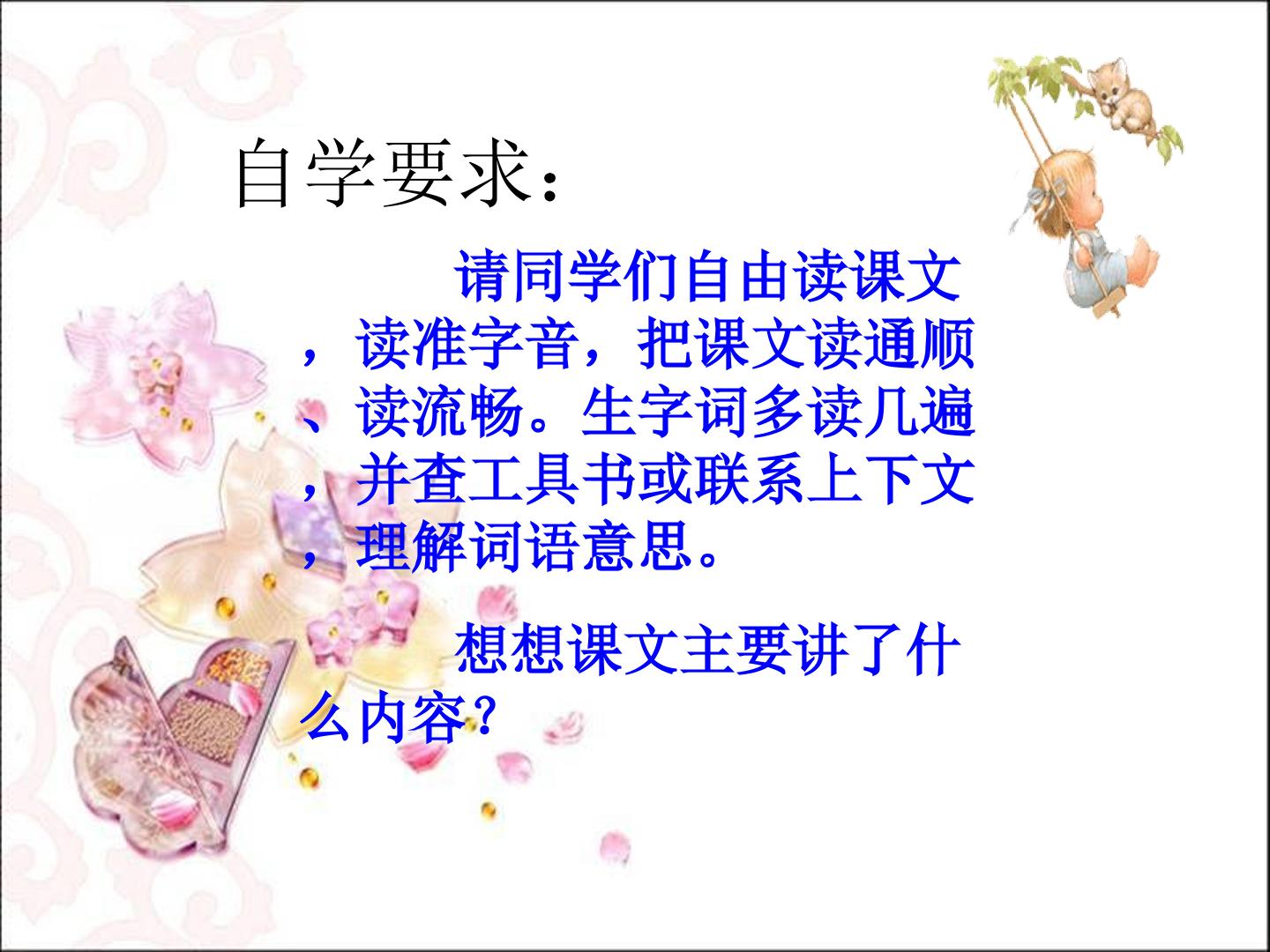 自学要求：

请同学们自由读课文，读准字音，把课文读通顺、读流畅。生字词多读几遍，并查工具书或联系上下文，理解词语意思。

想想课文主要讲了什么内容？